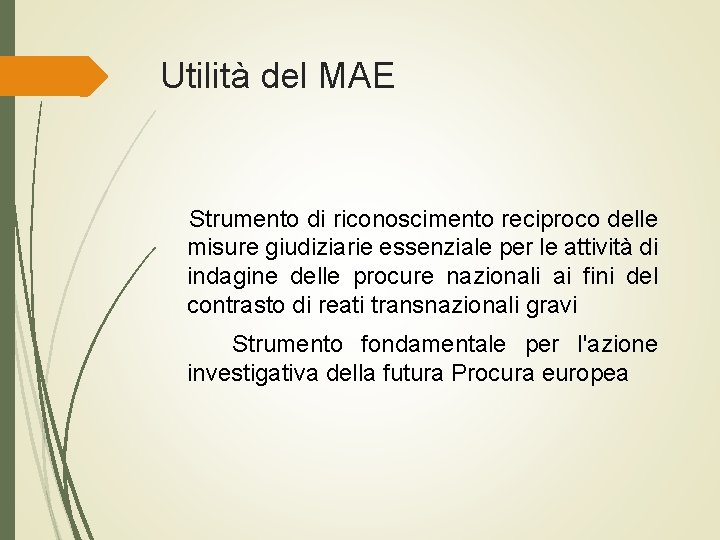 Utilità del MAE

Strumento di riconoscimento reciproco delle misure giudiziarie essenziale per le attività di indagine delle procure nazionali ai fini del contrasto di reati transnazionali gravi

Strumento fondamentale per l'azione investigativa della futura Procura europea